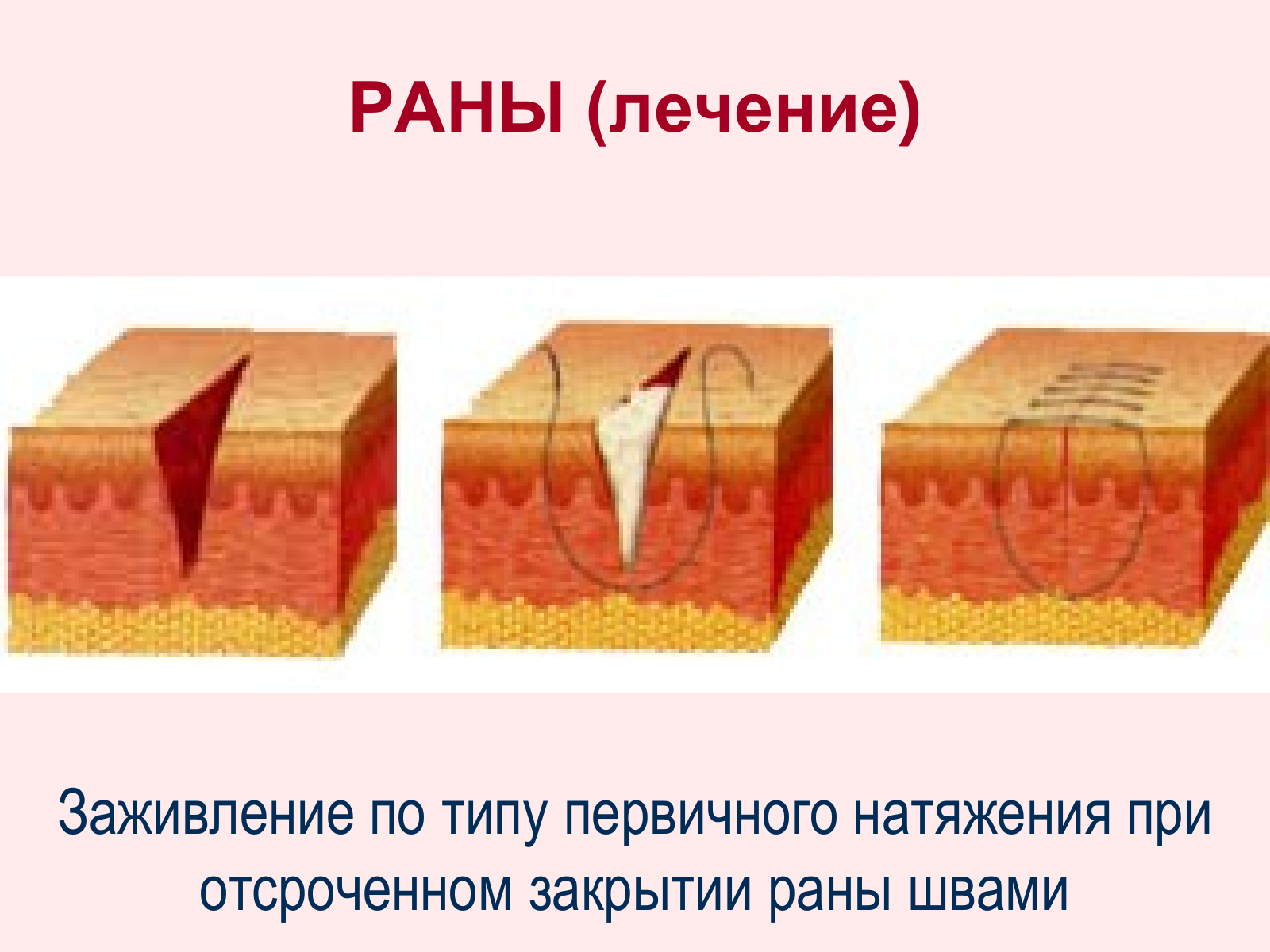 РАНЫ (лечение)

Заживление по типу первичного натяжения при отсроченном закрытии раны швами